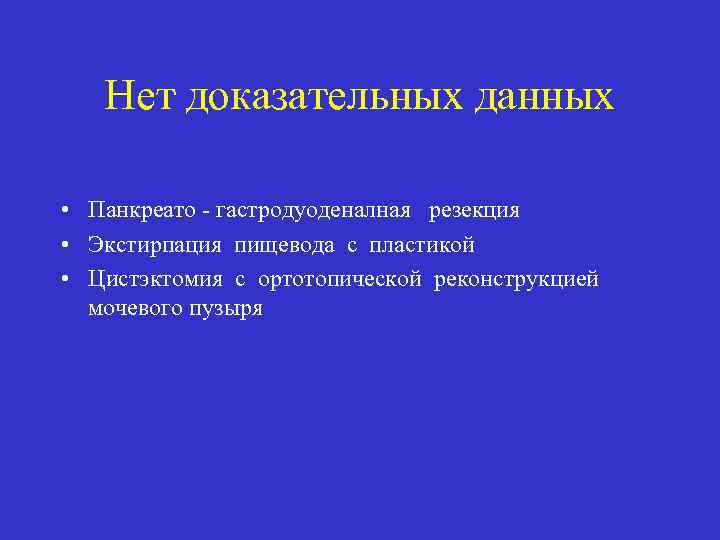 Нет доказательных данных

• Панкреато - гастродуоденалная резекция
• Экстирпация пищевода с пластикой
• Цистэктомия с ортотопической реконструкцией мочевого пузыря